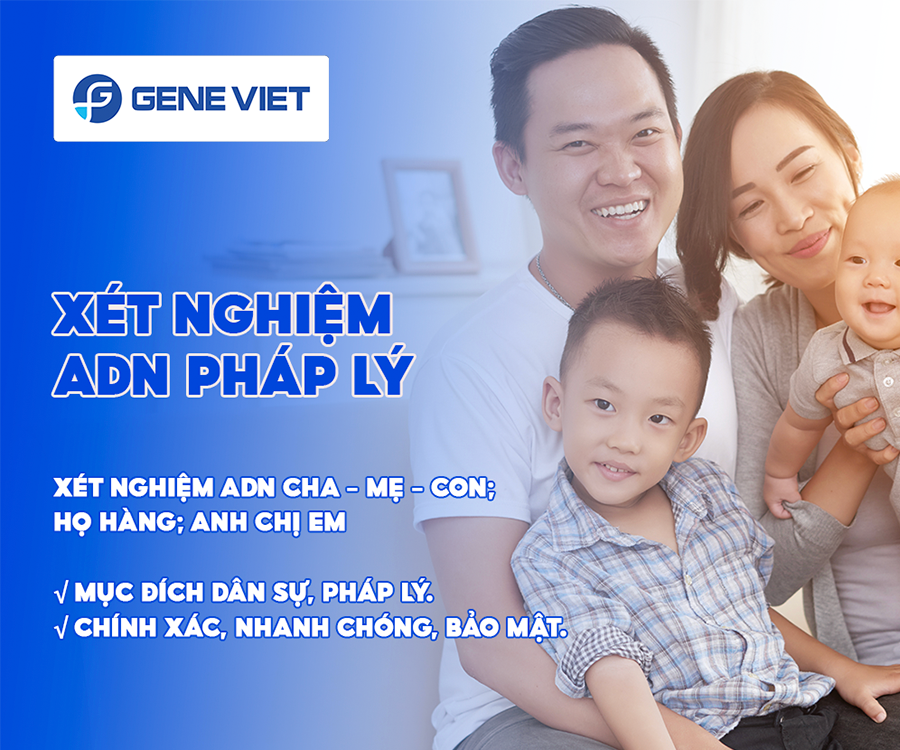 GENE VIET

XÉT NGHIỆM ADN PHÁP LÝ

XÉT NGHIỆM ADN CHA - MẸ - CON; HỌ HÀNG; ANH CHỊ EM

√ MỤC ĐÍCH DÂN SỰ, PHÁP LÝ.
√ CHÍNH XÁC, NHANH CHÓNG, BẢO MẬT.